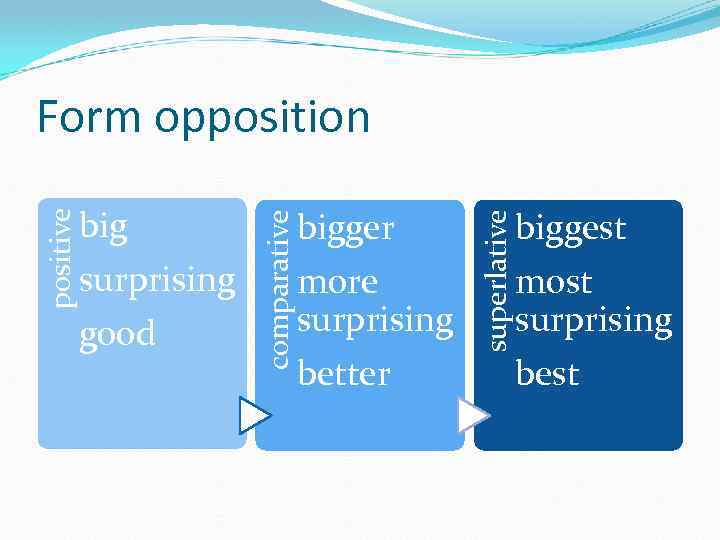 Form opposition

positive
big
surprising
good

comparative
bigger
more surprising
better

superlative
biggest
most surprising
best